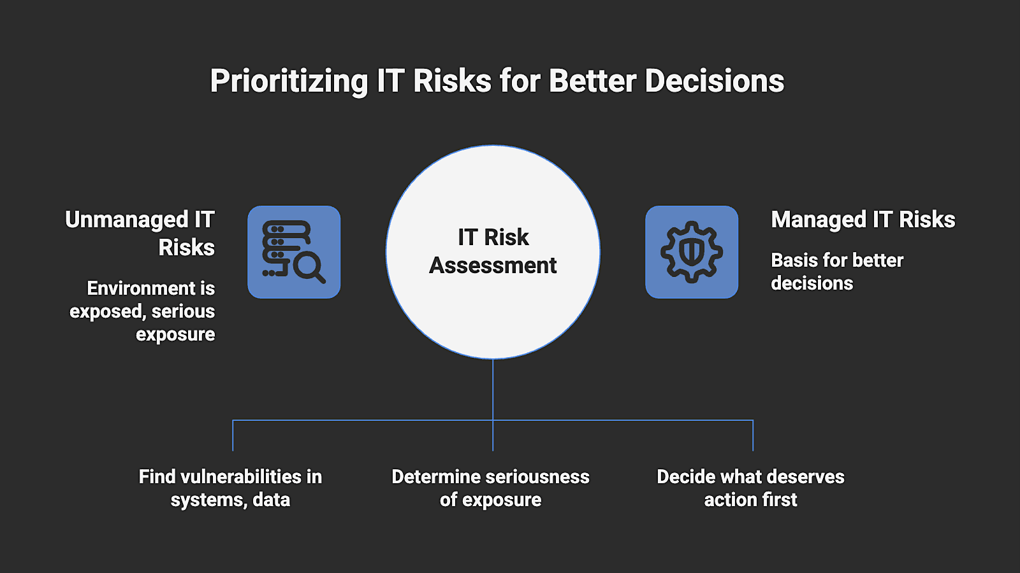 Prioritizing IT Risks for Better Decisions

Unmanaged IT Risks

Environment is exposed, serious exposure

IT Risk Assessment

Managed IT Risks

Basis for better decisions

Find vulnerabilities in systems, data

Determine seriousness of exposure

Decide what deserves action first